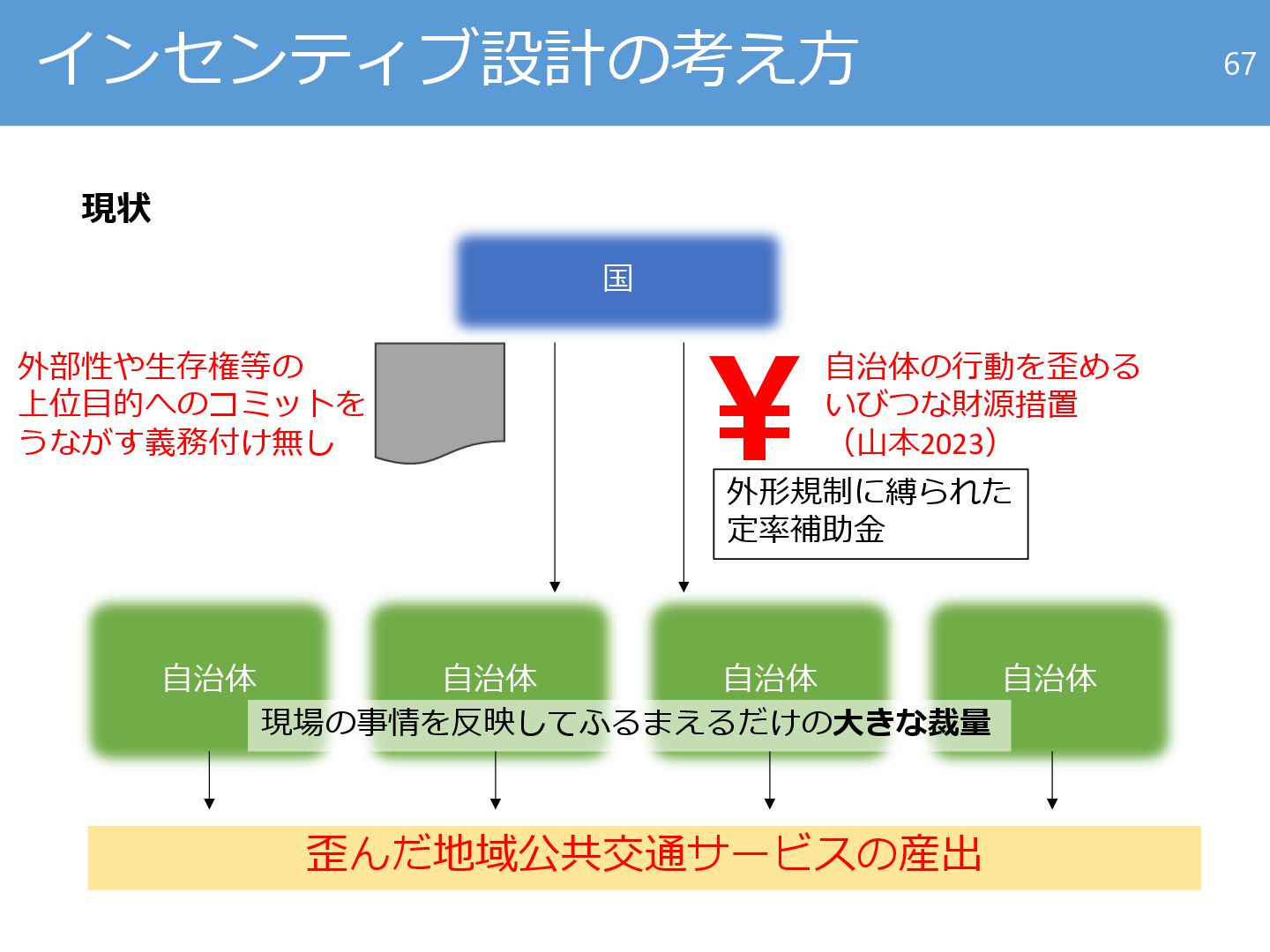 インセンティブ設計の考え方

67

現状

国

外部性や生存権等の上位目的へのコミットをうながす義務付け無し

¥

自治体の行動を歪めるいびつな財源措置（山本2023）

外形規制に縛られた定率補助金

自治体

自治体

自治体

自治体

現場の事情を反映してふるまえるだけの大きな裁量

歪んだ地域公共交通サービスの産出